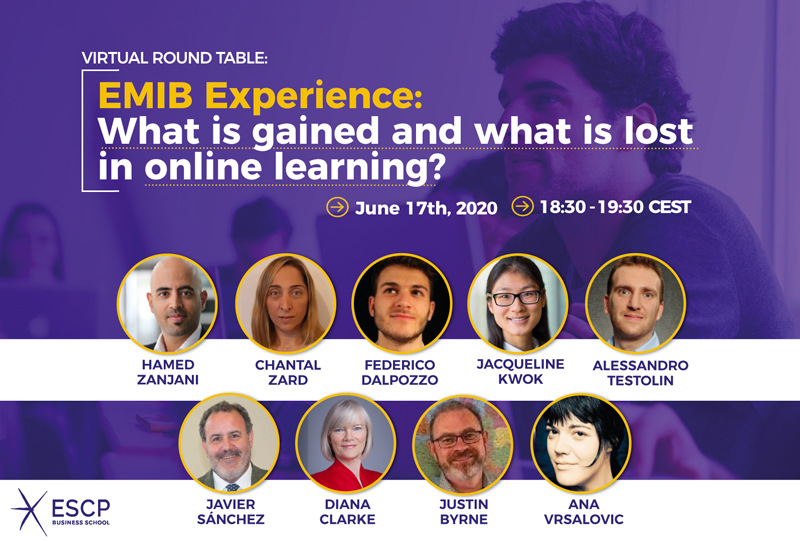 VIRTUAL ROUND TABLE:

EMIB Experience: What is gained and what is lost in online learning?

June 17th, 2020

18:30 - 19:30 CEST

HAMED ZANJANI

CHANTAL ZARD

FEDERICO DALPOZZO

JACQUELINE KWOK

ALESSANDRO TESTOLIN

JAVIER SÁNCHEZ

DIANA CLARKE

JUSTIN BYRNE

ANA VRSALOVIC

ESCP BUSINESS SCHOOL